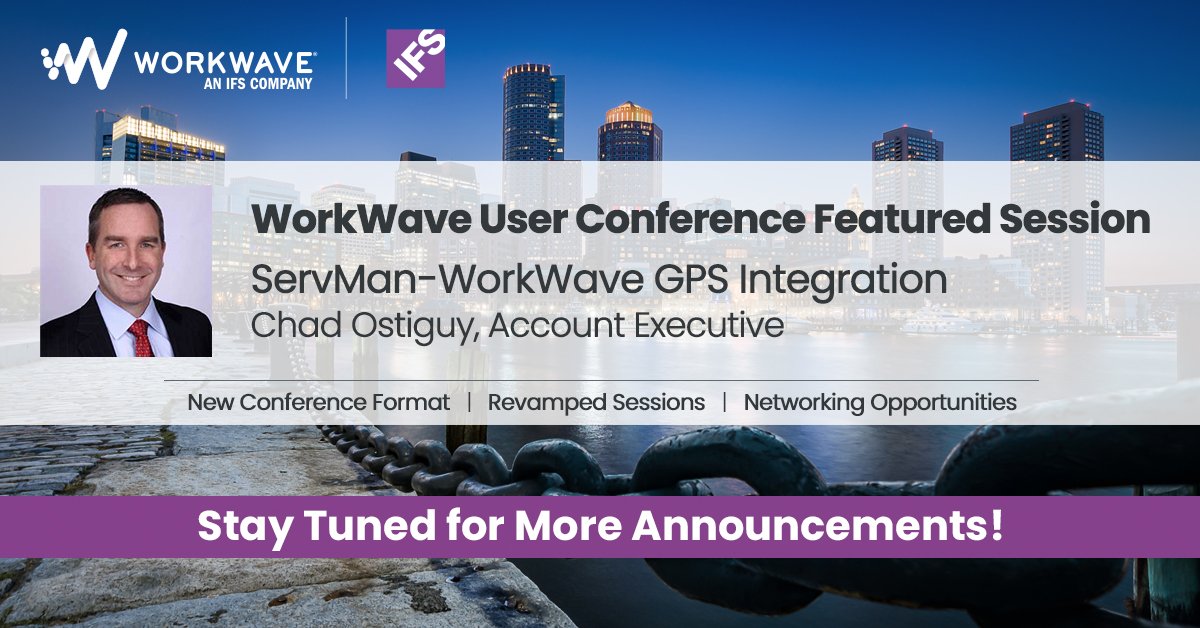 WORKWAVE®
AN IFS COMPANY

IFS

WorkWave User Conference Featured Session

ServMan-WorkWave GPS Integration

Chad Ostiguy, Account Executive

New Conference Format | Revamped Sessions | Networking Opportunities

Stay Tuned for More Announcements!